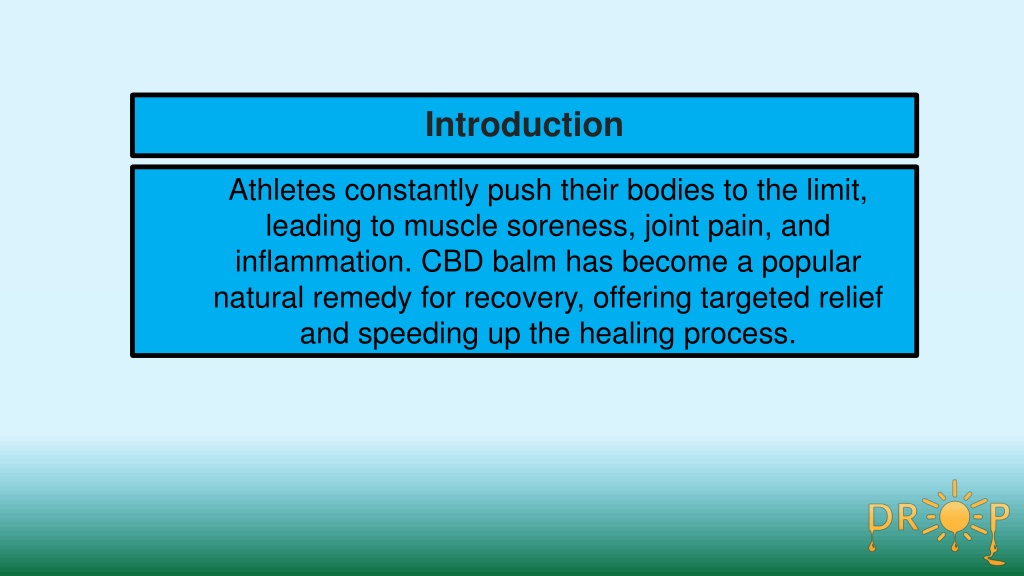 Introduction

Athletes constantly push their bodies to the limit, leading to muscle soreness, joint pain, and inflammation. CBD balm has become a popular natural remedy for recovery, offering targeted relief and speeding up the healing process.

DROP